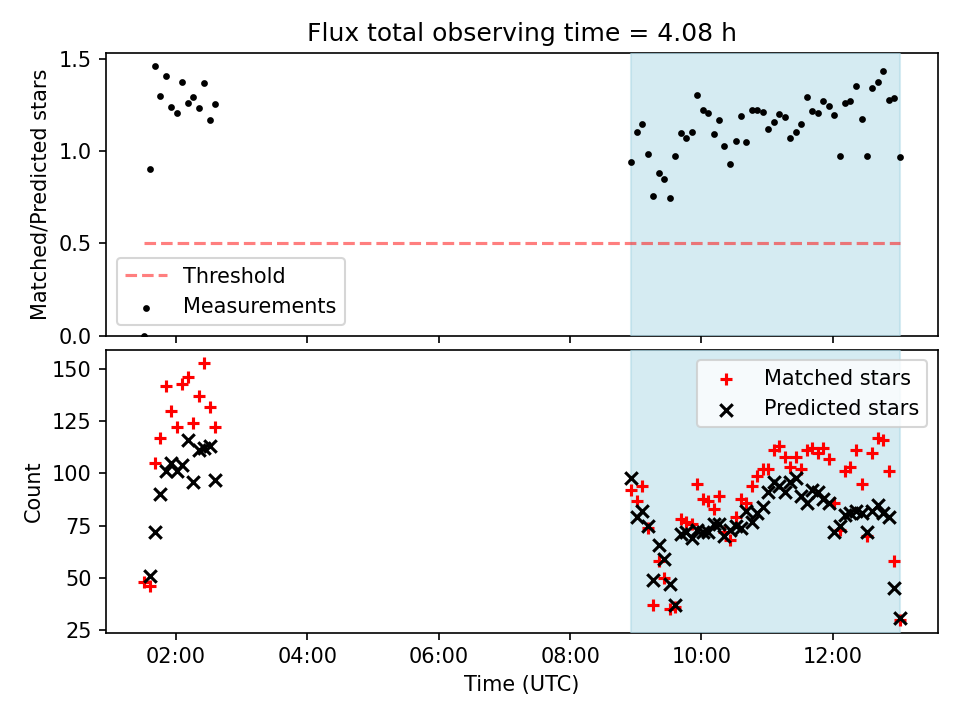 Flux total observing time = 4.08 h

Matched/Predicted stars

1.5
1.0
0.5
0.0

Threshold
Measurements

Count

150
125
100
75
50
25

Matched stars
Predicted stars

02:00
04:00
06:00
08:00
10:00
12:00

Time (UTC)